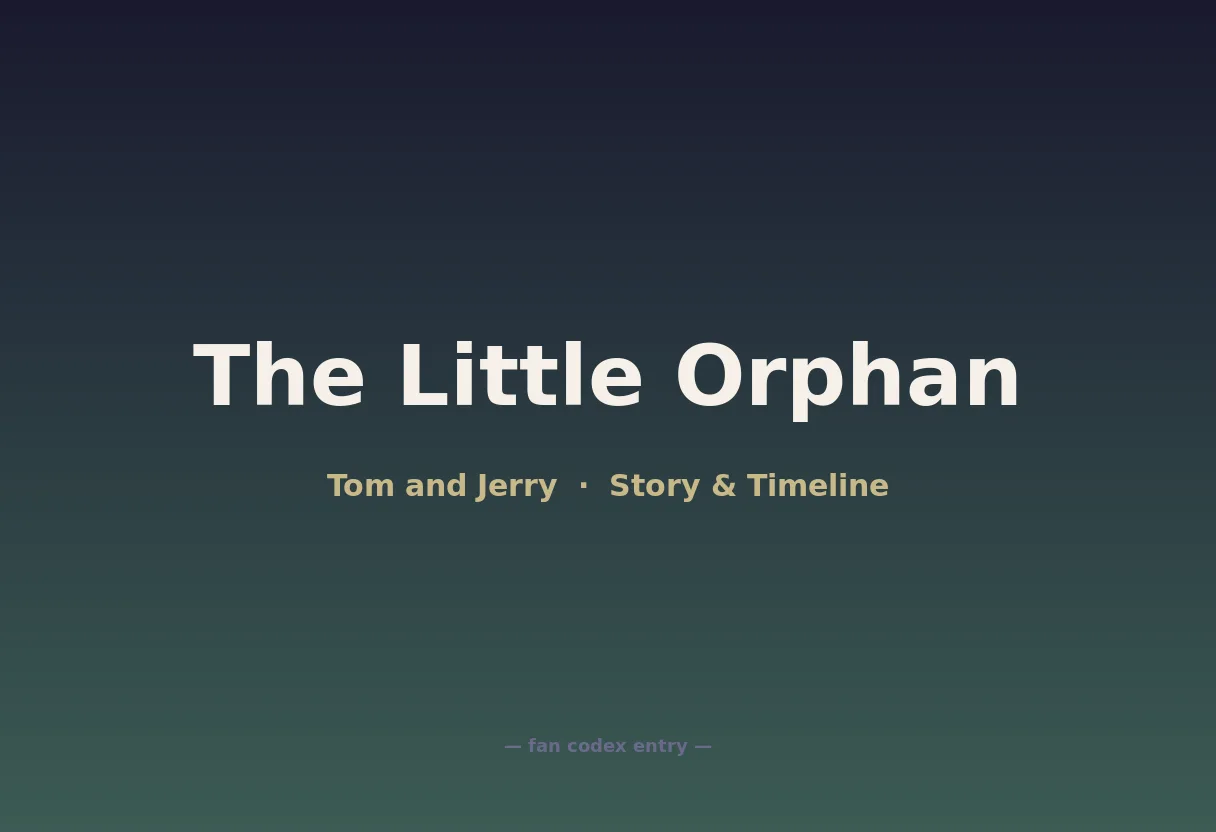 The Little Orphan

Tom and Jerry · Story & Timeline

— fan codex entry —